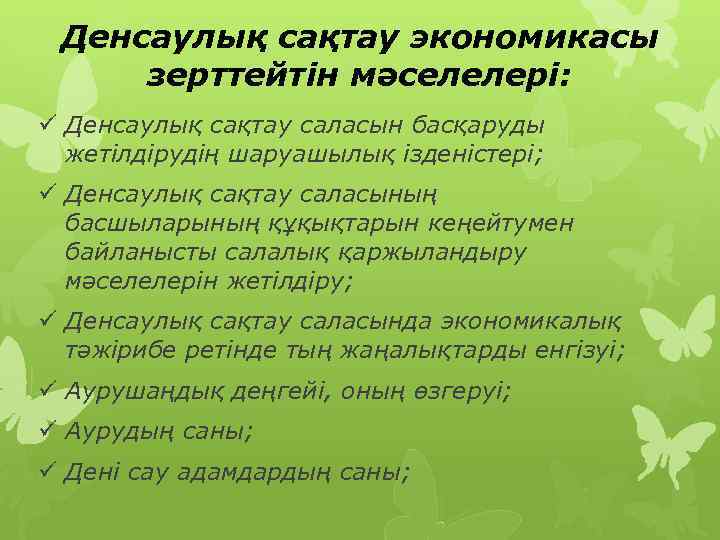 Денсаулық сақтау экономикасы зерттейтін мәселелері:

✓ Денсаулық сақтау саласын басқаруды жетілдірудің шаруашылық ізденістері;

✓ Денсаулық сақтау саласының басшыларының құқықтарын кеңейтумен байланысты салалық қаржыландыру мәселелерін жетілдіру;

✓ Денсаулық сақтау саласында экономикалық тәжірибе ретінде тың жаңалықтарды енгізуі;

✓ Аурушаңдық деңгейі, оның өзгеруі;

✓ Аурудың саны;

✓ Дені сау адамдардың саны;